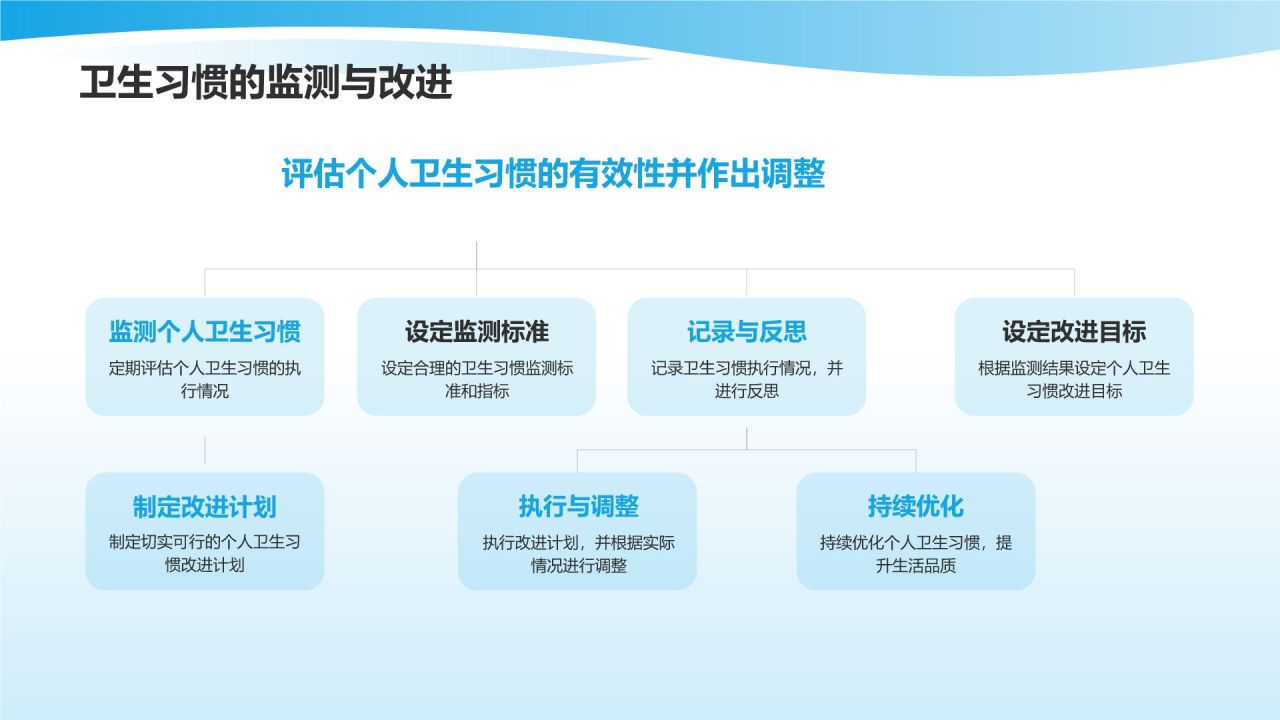 卫生习惯的监测与改进

评估个人卫生习惯的有效性并作出调整

监测个人卫生习惯
定期评估个人卫生习惯的执行情况

设定监测标准
设定合理的卫生习惯监测标准和指标

记录与反思
记录卫生习惯执行情况，并进行反思

设定改进目标
根据监测结果设定个人卫生习惯改进目标

制定改进计划
制定切实可行的个人卫生习惯改进计划

执行与调整
执行改进计划，并根据实际情况进行调整

持续优化
持续优化个人卫生习惯，提升生活品质